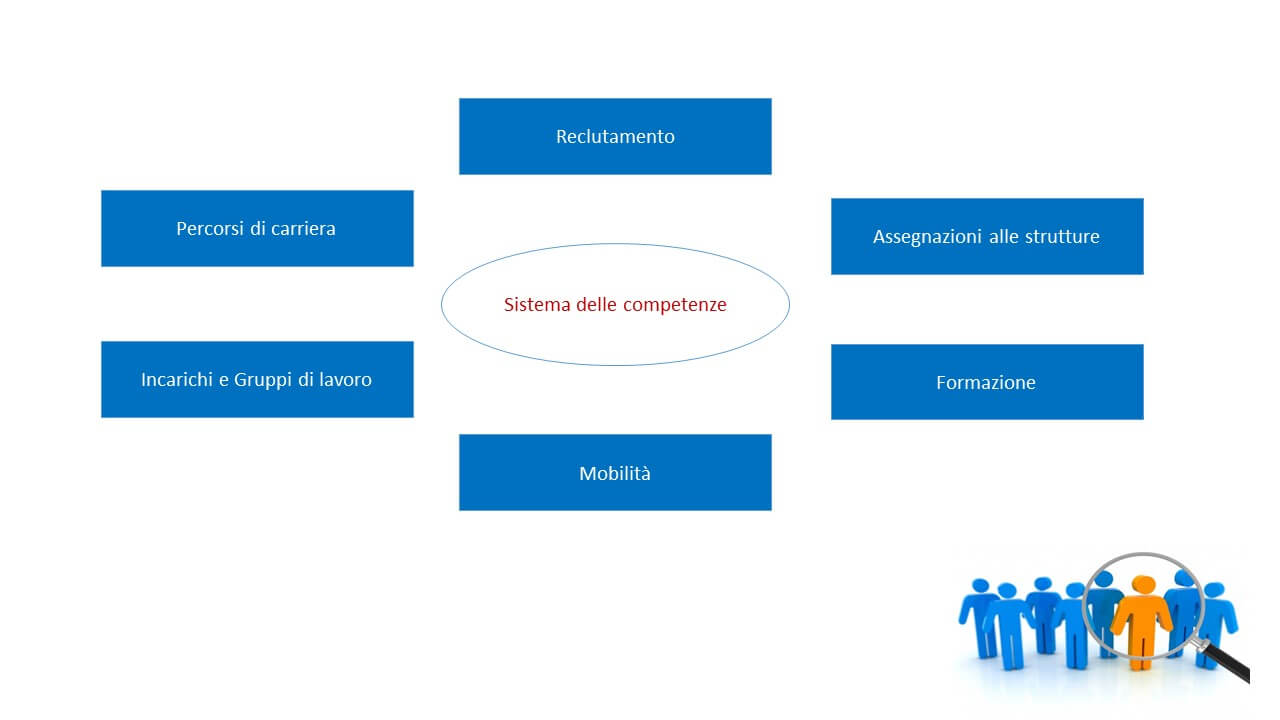 Reclutamento

Percorsi di carriera

Assegnazioni alle strutture

Sistema delle competenze

Incarichi e Gruppi di lavoro

Formazione

Mobilità